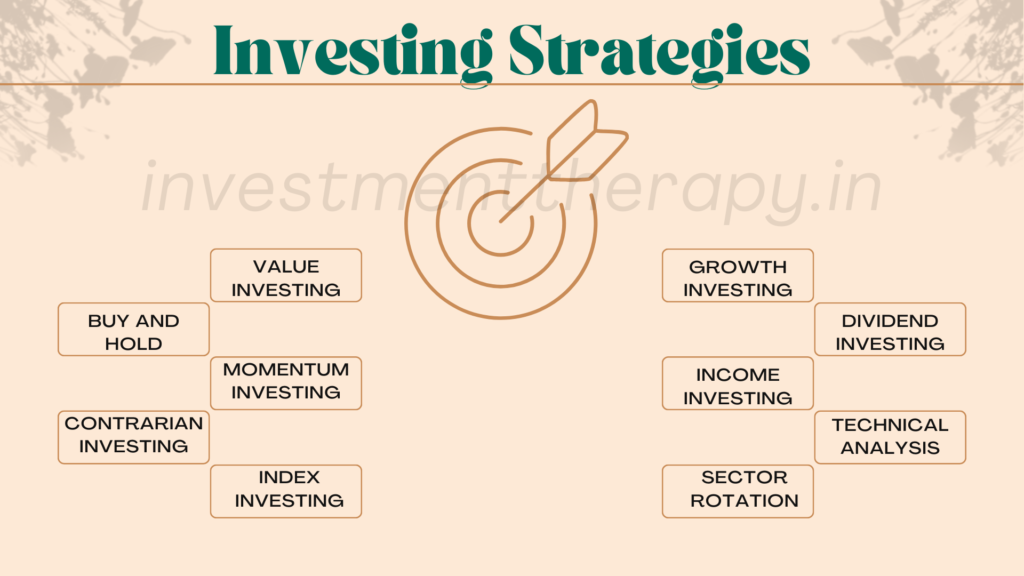 Investing Strategies

investmenttherapy.in

VALUE INVESTING

BUY AND HOLD

MOMENTUM INVESTING

CONTRARIAN INVESTING

INDEX INVESTING

GROWTH INVESTING

DIVIDEND INVESTING

INCOME INVESTING

TECHNICAL ANALYSIS

SECTOR ROTATION